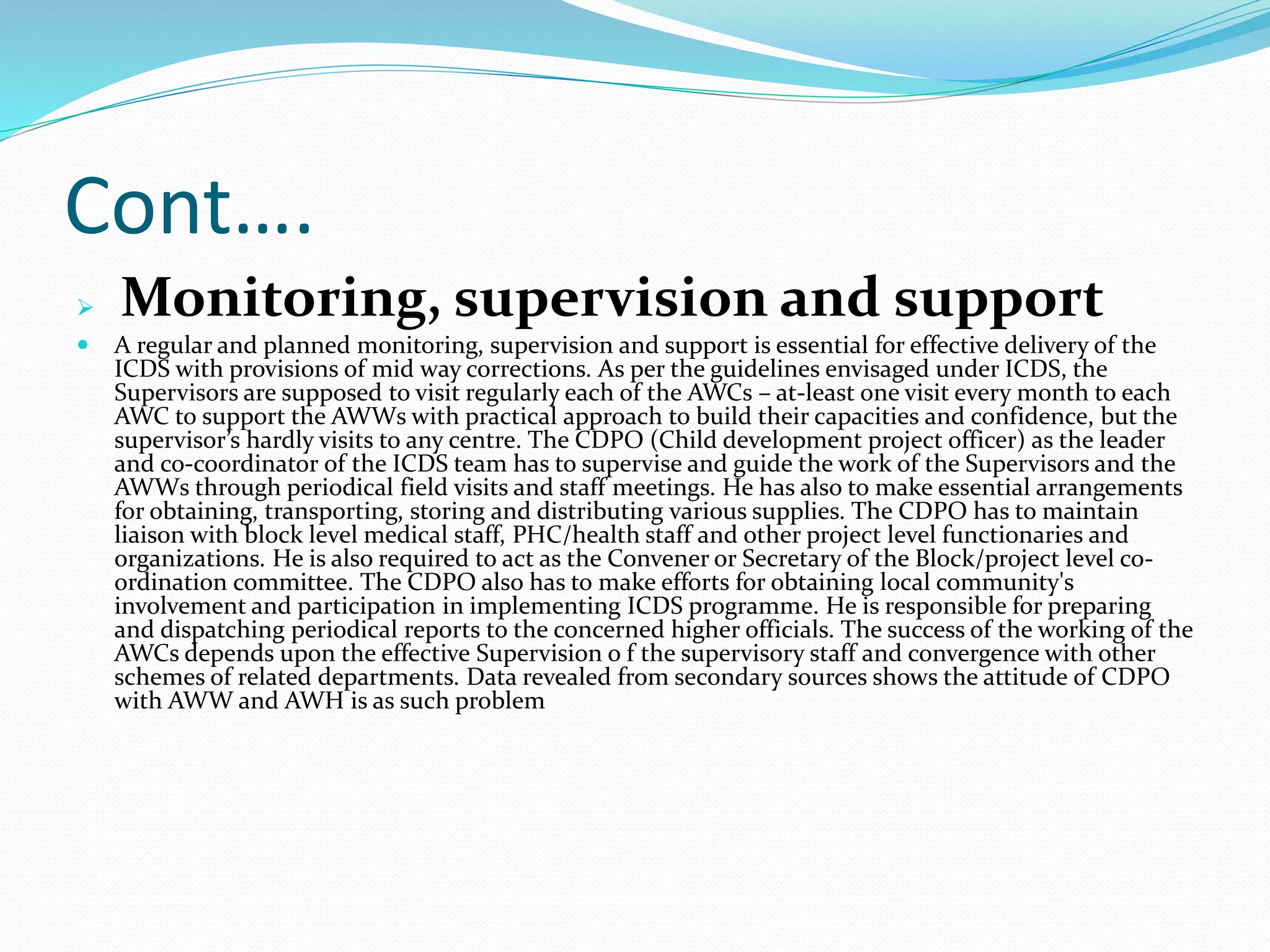 Cont….

Monitoring, supervision and support

A regular and planned monitoring, supervision and support is essential for effective delivery of the ICDS with provisions of mid way corrections. As per the guidelines envisaged under ICDS, the Supervisors are supposed to visit regularly each of the AWCs – at-least one visit every month to each AWC to support the AWWs with practical approach to build their capacities and confidence, but the supervisor's hardly visits to any centre. The CDPO (Child development project officer) as the leader and co-coordinator of the ICDS team has to supervise and guide the work of the Supervisors and the AWWs through periodical field visits and staff meetings. He has also to make essential arrangements for obtaining, transporting, storing and distributing various supplies. The CDPO has to maintain liaison with block level medical staff, PHC/health staff and other project level functionaries and organizations. He is also required to act as the Convener or Secretary of the Block/project level co-ordination committee. The CDPO also has to make efforts for obtaining local community's involvement and participation in implementing ICDS programme. He is responsible for preparing and dispatching periodical reports to the concerned higher officials. The success of the working of the AWCs depends upon the effective Supervision o f the supervisory staff and convergence with other schemes of related departments. Data revealed from secondary sources shows the attitude of CDPO with AWW and AWH is as such problem